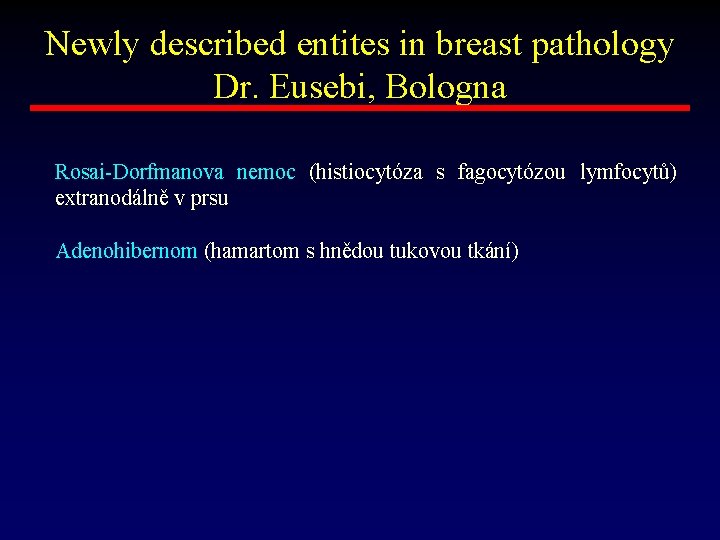 Newly described entites in breast pathology
Dr. Eusebi, Bologna

Rosai-Dorfmanova nemoc (histiocytóza s fagocytózou lymfocytů) extranodálně v prsu

Adenohibernom (hamartom s hnědou tukovou tkání)